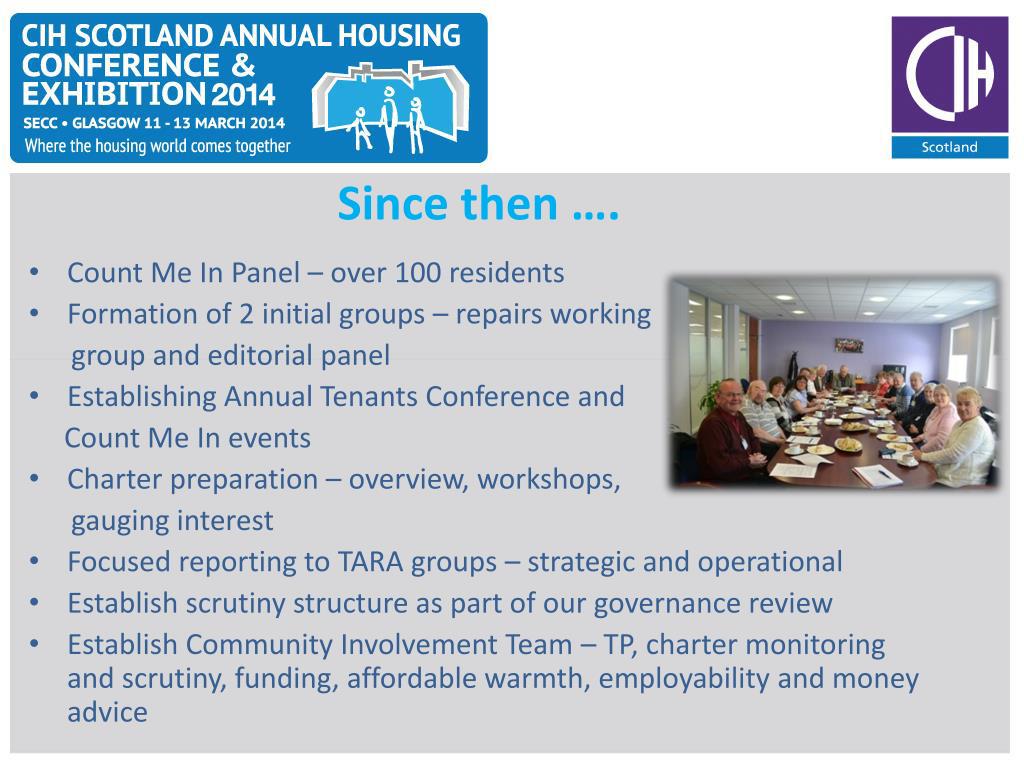 CIH SCOTLAND ANNUAL HOUSING CONFERENCE & EXHIBITION 2014
SECC • GLASGOW 11 - 13 MARCH 2014
Where the housing world comes together

CIH
Scotland

Since then ….

• Count Me In Panel – over 100 residents
• Formation of 2 initial groups – repairs working group and editorial panel
• Establishing Annual Tenants Conference and Count Me In events
• Charter preparation – overview, workshops, gauging interest
• Focused reporting to TARA groups – strategic and operational
• Establish scrutiny structure as part of our governance review
• Establish Community Involvement Team – TP, charter monitoring and scrutiny, funding, affordable warmth, employability and money advice